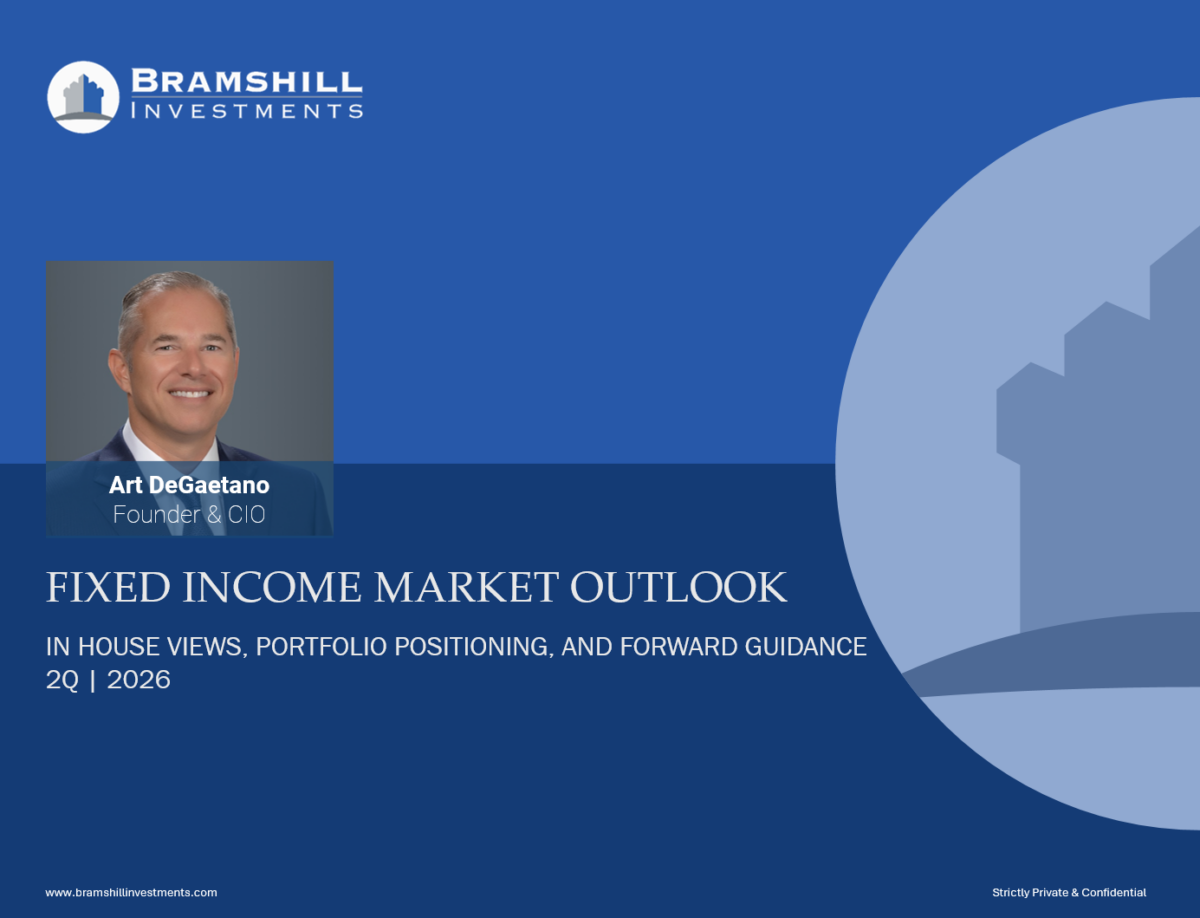 BRAMSHILL INVESTMENTS

Art DeGaetano
Founder & CIO

FIXED INCOME MARKET OUTLOOK

IN HOUSE VIEWS, PORTFOLIO POSITIONING, AND FORWARD GUIDANCE
2Q | 2026

www.bramshillinvestments.com

Strictly Private & Confidential